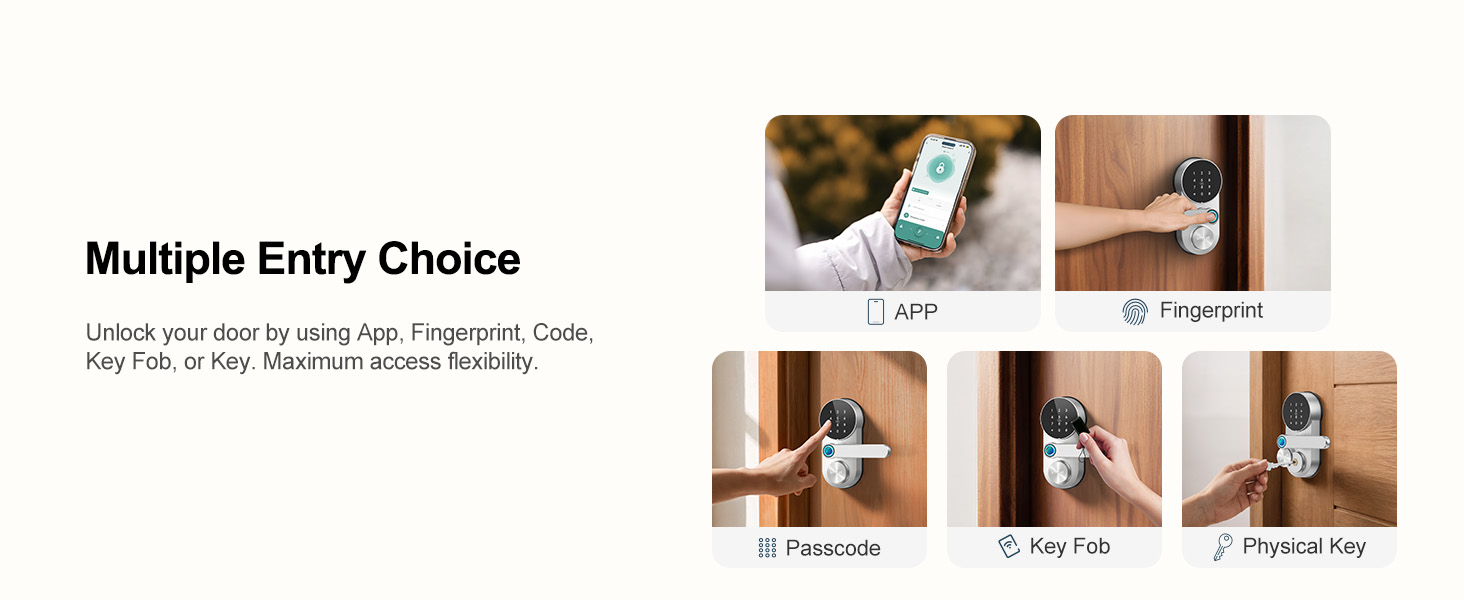 Multiple Entry Choice

Unlock your door by using App, Fingerprint, Code, Key Fob, or Key. Maximum access flexibility.

APP

Fingerprint

Passcode

Key Fob

Physical Key